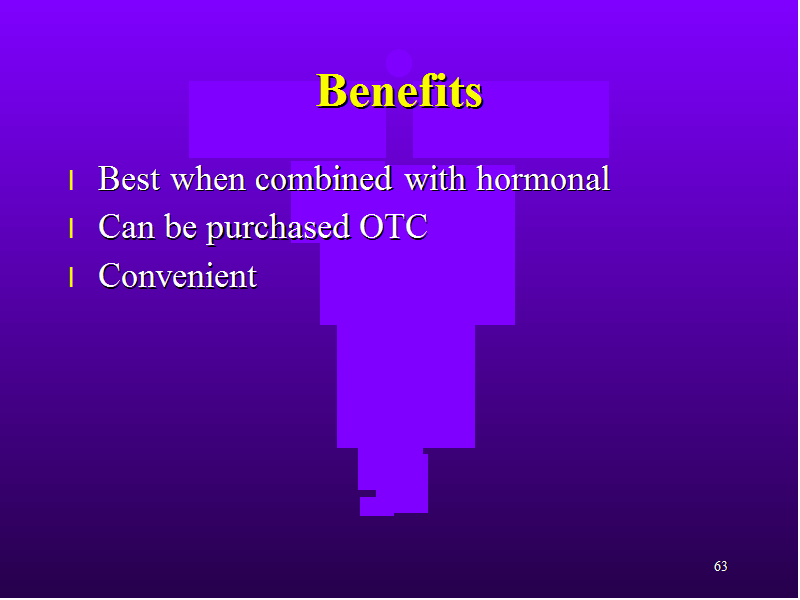 Benefits

l Best when combined with hormonal
l Can be purchased OTC
l Convenient

63